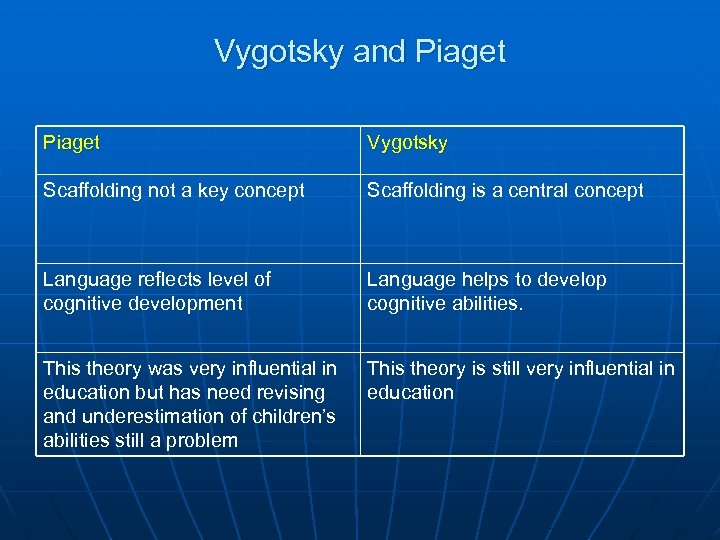 Vygotsky and Piaget

| Piaget | Vygotsky |
|---|---|
| Scaffolding not a key concept | Scaffolding is a central concept |
| Language reflects level of cognitive development | Language helps to develop cognitive abilities. |
| This theory was very influential in education but has need revising and underestimation of children's abilities still a problem | This theory is still very influential in education |